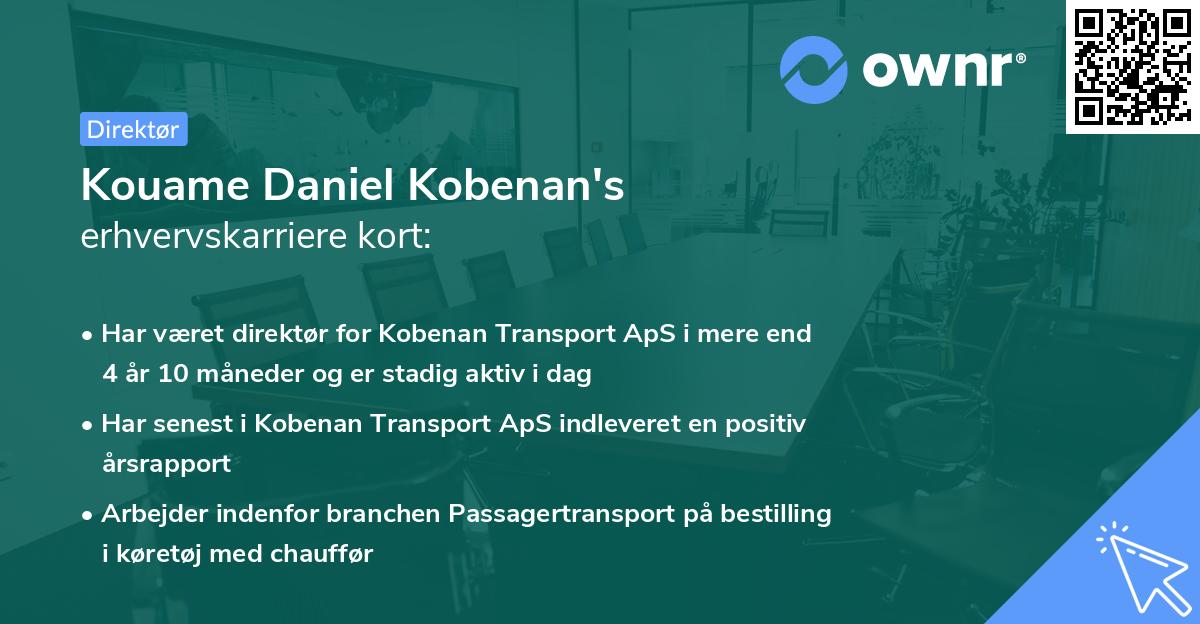 ownr®

Direktør

Kouame Daniel Kobenan's
erhvervskarriere kort:

• Har været direktør for Kobenan Transport ApS i mere end 4 år 10 måneder og er stadig aktiv i dag

• Har senest i Kobenan Transport ApS indleveret en positiv årsrapport

• Arbejder indenfor branchen Passagertransport på bestilling i køretøj med chauffør